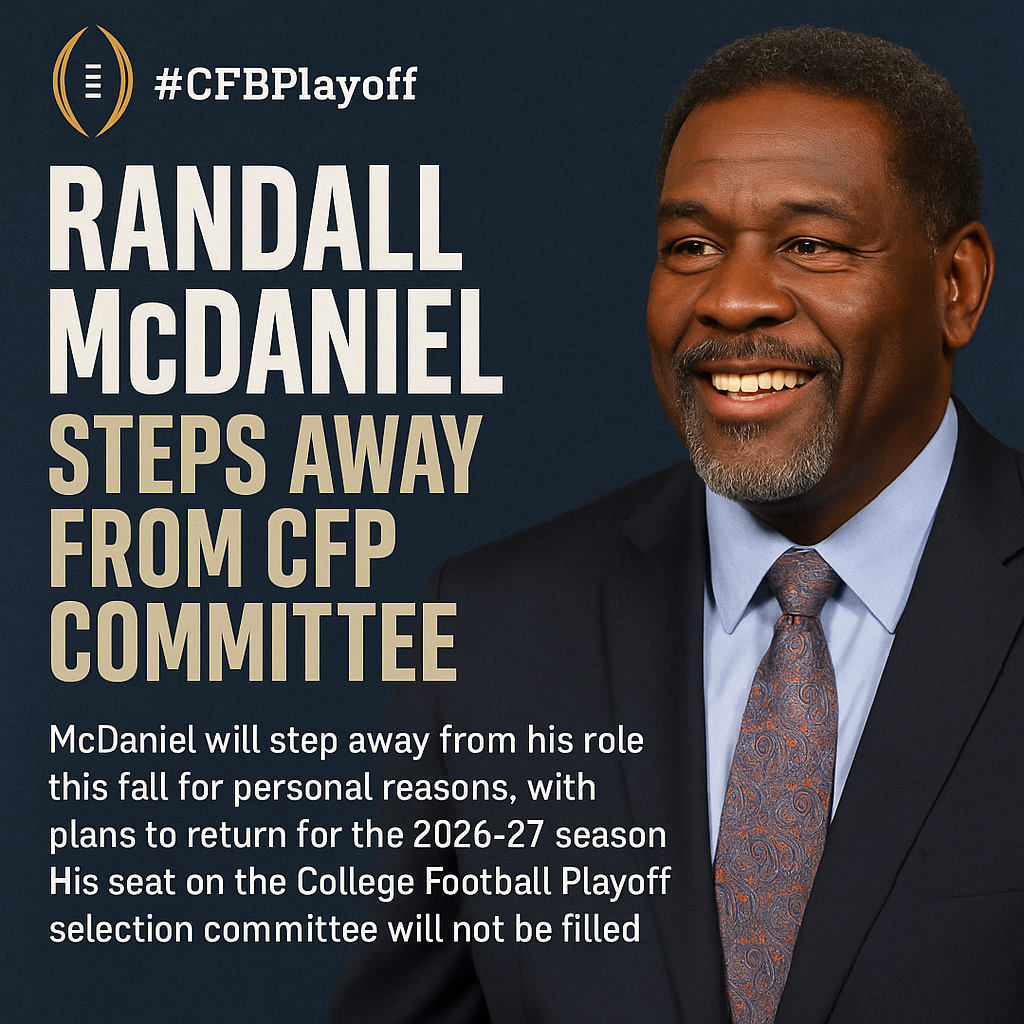 #CFBPlayoff

RANDALL McDANIEL STEPS AWAY FROM CFP COMMITTEE

McDaniel will step away from his role this fall for personal reasons, with plans to return for the 2026-27 season His seat on the College Football Playoff selection committee will not be filled